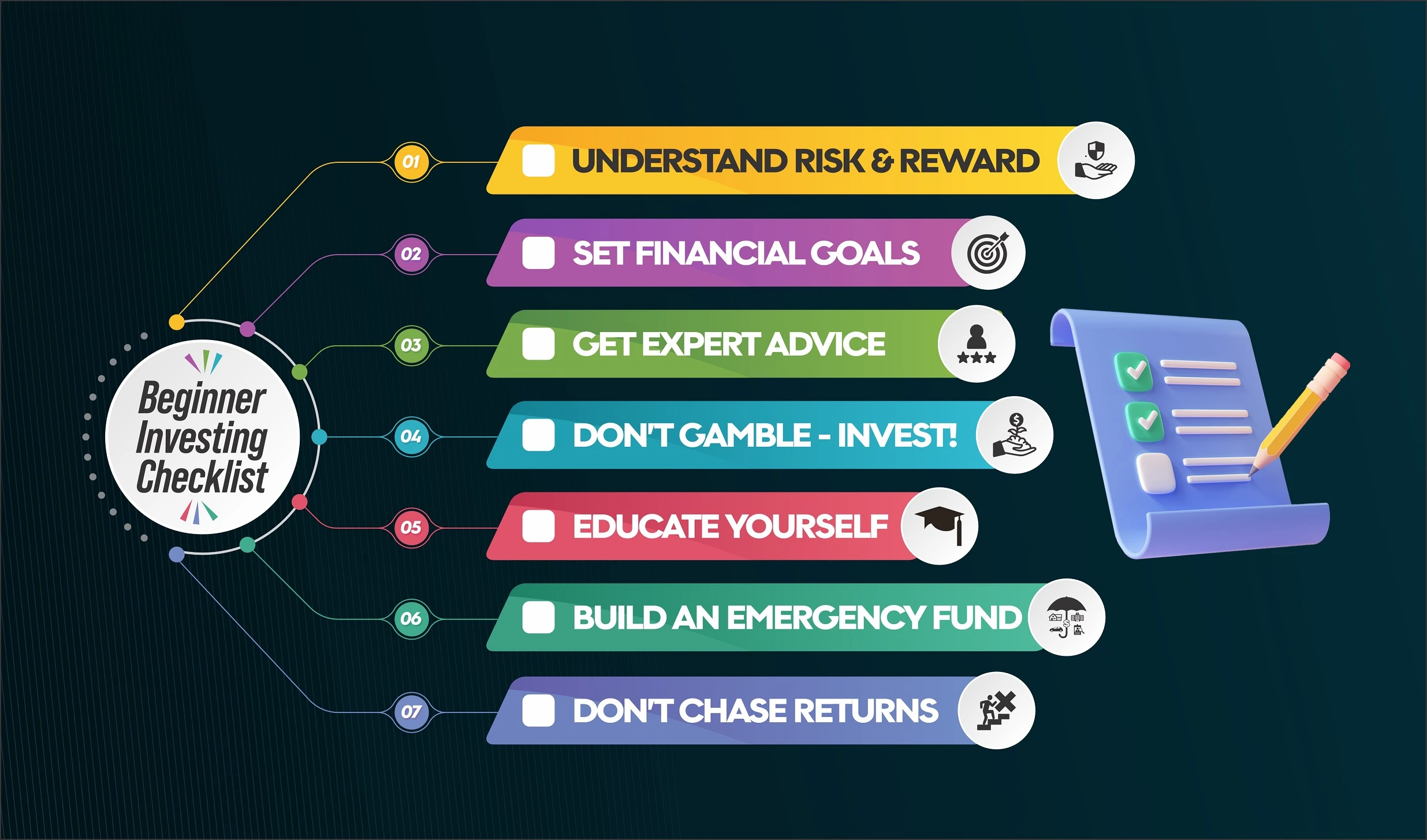 Beginner Investing Checklist

01 UNDERSTAND RISK & REWARD

02 SET FINANCIAL GOALS

03 GET EXPERT ADVICE

04 DON'T GAMBLE - INVEST!

05 EDUCATE YOURSELF

06 BUILD AN EMERGENCY FUND

07 DON'T CHASE RETURNS